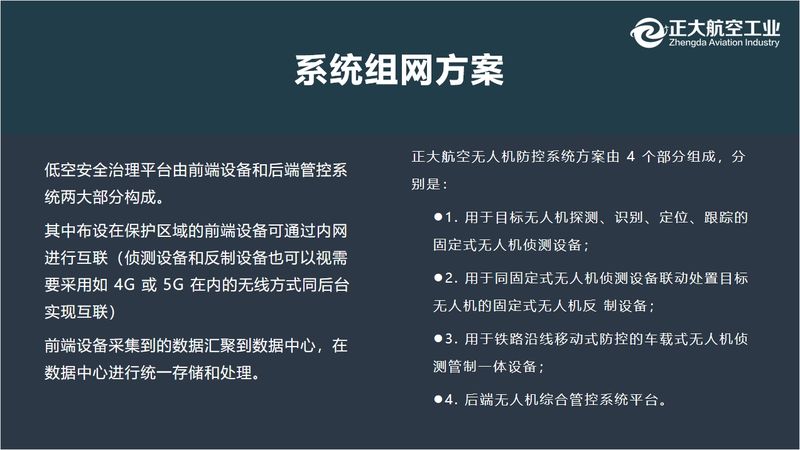 正大航空工业
Zhengda Aviation Industry

系统组网方案

低空安全治理平台由前端设备和后端管控系统两大部分构成。

其中布设在保护区域的前端设备可通过内网进行互联（侦测设备和反制设备也可以视需要采用如 4G 或 5G 在内的无线方式同后台实现互联）

前端设备采集到的数据汇聚到数据中心，在数据中心进行统一存储和处理。

正大航空无人机防控系统方案由 4 个部分组成，分别是：

●1. 用于目标无人机探测、识别、定位、跟踪的固定式无人机侦测设备；

●2. 用于同固定式无人机侦测设备联动处置目标无人机的固定式无人机反 制设备；

●3. 用于铁路沿线移动式防控的车载式无人机侦测管制一体设备；

●4. 后端无人机综合管控系统平台。